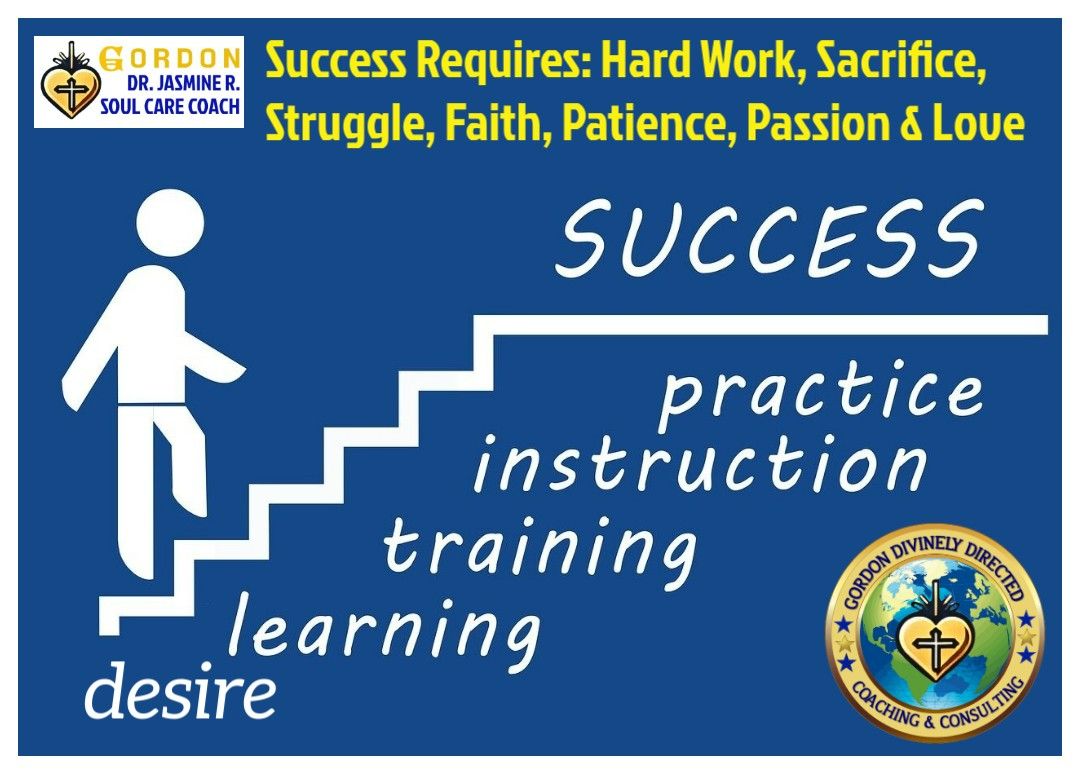 GORDON
DR. JASMINE R.
SOUL CARE COACH

Success Requires: Hard Work, Sacrifice, Struggle, Faith, Patience, Passion & Love

SUCCESS
practice
instruction
training
learning
desire

GORDON DIVINELY DIRECTED
COACHING & CONSULTING